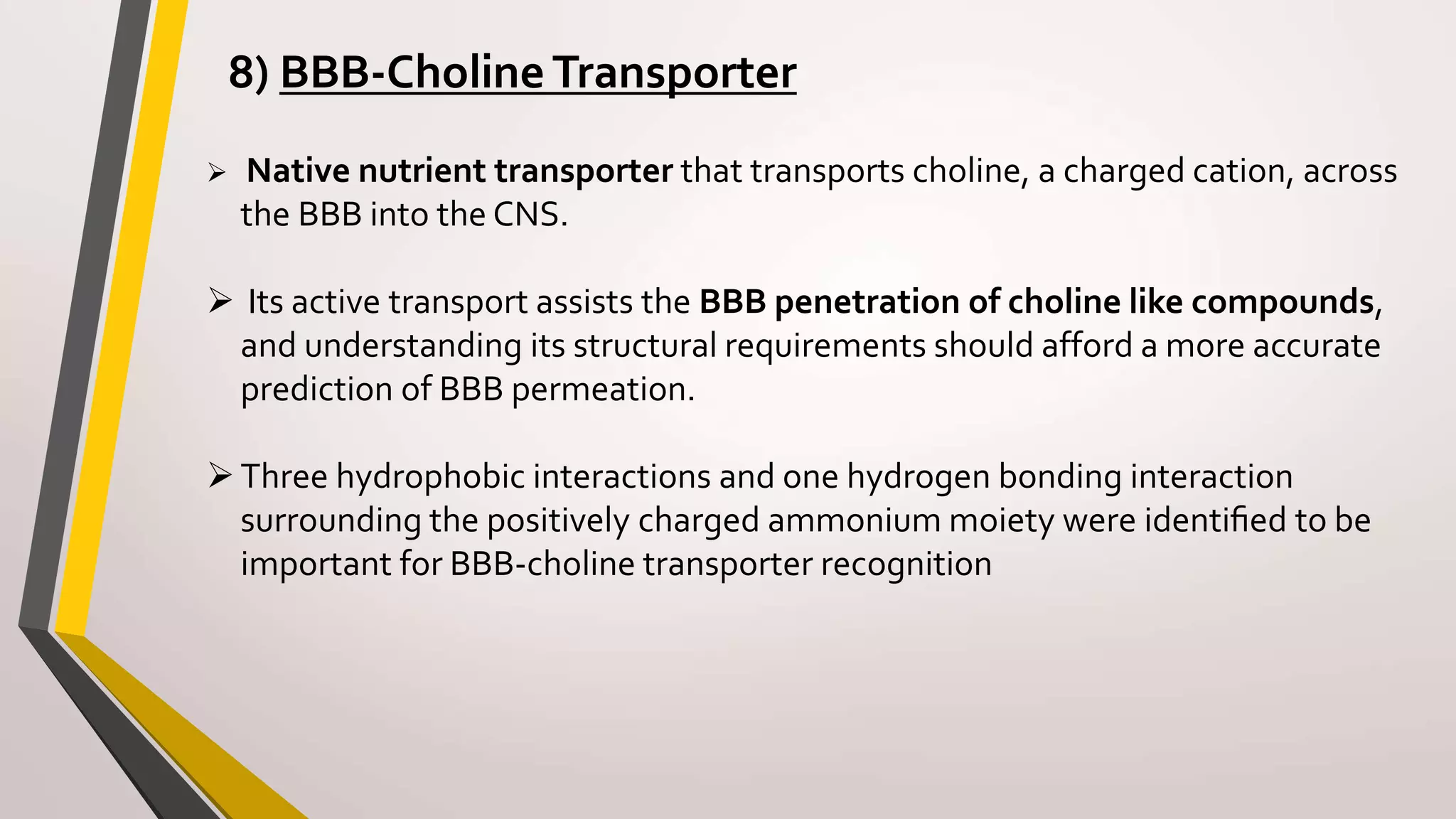 8) BBB-Choline Transporter

➢ Native nutrient transporter that transports choline, a charged cation, across the BBB into the CNS.

➢ Its active transport assists the BBB penetration of choline like compounds, and understanding its structural requirements should afford a more accurate prediction of BBB permeation.

➢ Three hydrophobic interactions and one hydrogen bonding interaction surrounding the positively charged ammonium moiety were identified to be important for BBB-choline transporter recognition